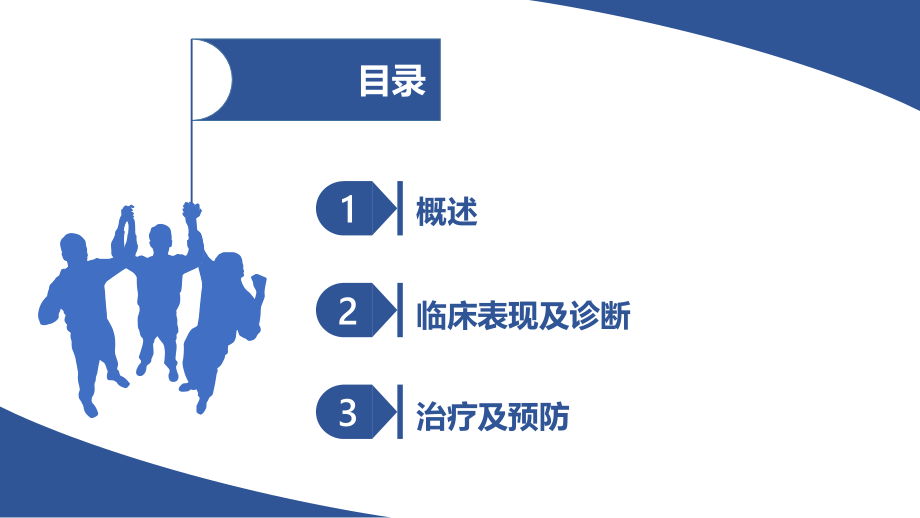 目录

1 概述

2 临床表现及诊断

3 治疗及预防